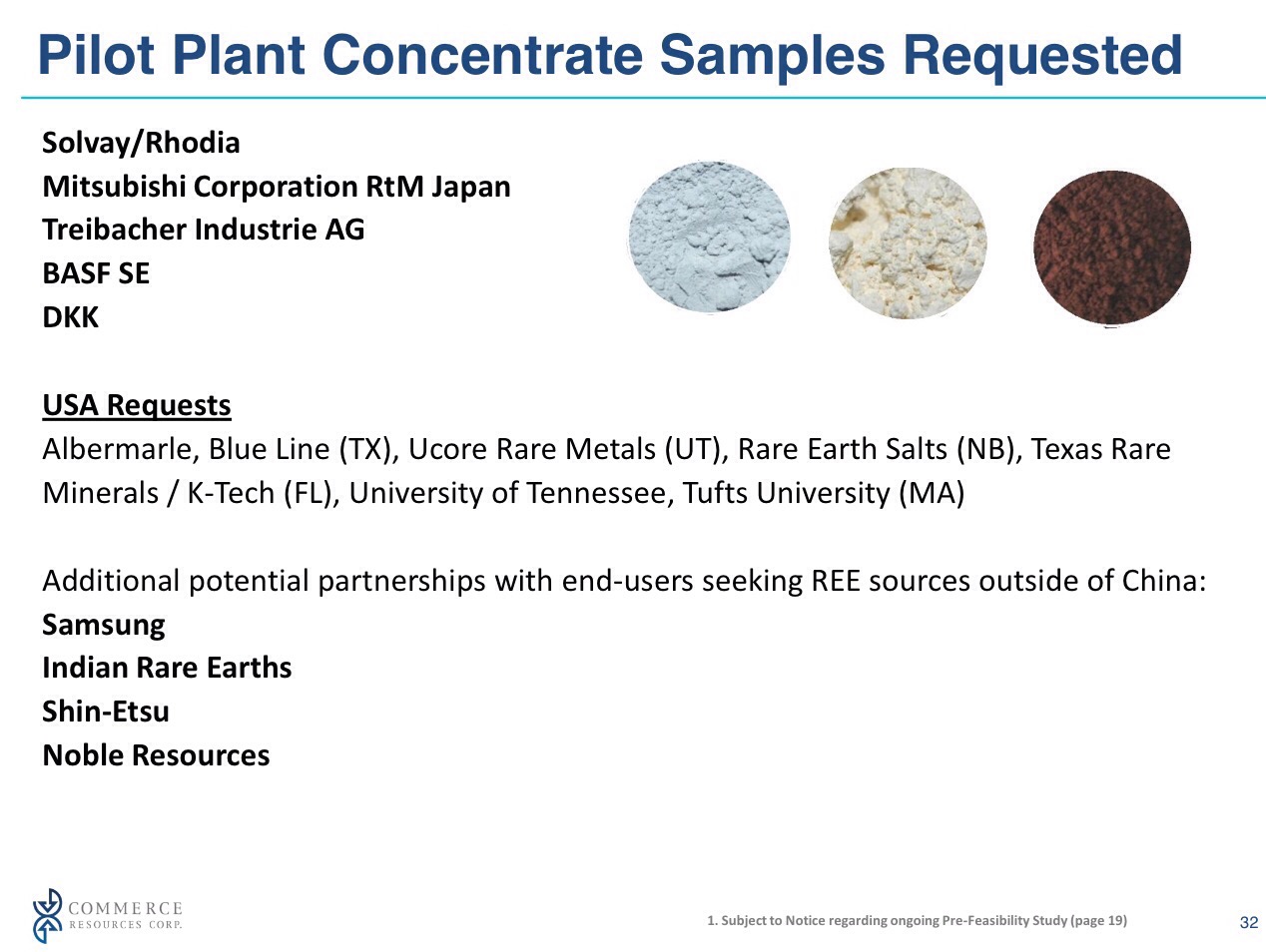 Pilot Plant Concentrate Samples Requested

Solvay/Rhodia
Mitsubishi Corporation RtM Japan
Treibacher Industrie AG
BASF SE
DKK

USA Requests
Albermarle, Blue Line (TX), Ucore Rare Metals (UT), Rare Earth Salts (NB), Texas Rare Minerals / K-Tech (FL), University of Tennessee, Tufts University (MA)

Additional potential partnerships with end-users seeking REE sources outside of China:
Samsung
Indian Rare Earths
Shin-Etsu
Noble Resources

COMMERCE
RESOURCES CORP.

1. Subject to Notice regarding ongoing Pre-Feasibility Study (page 19)

32